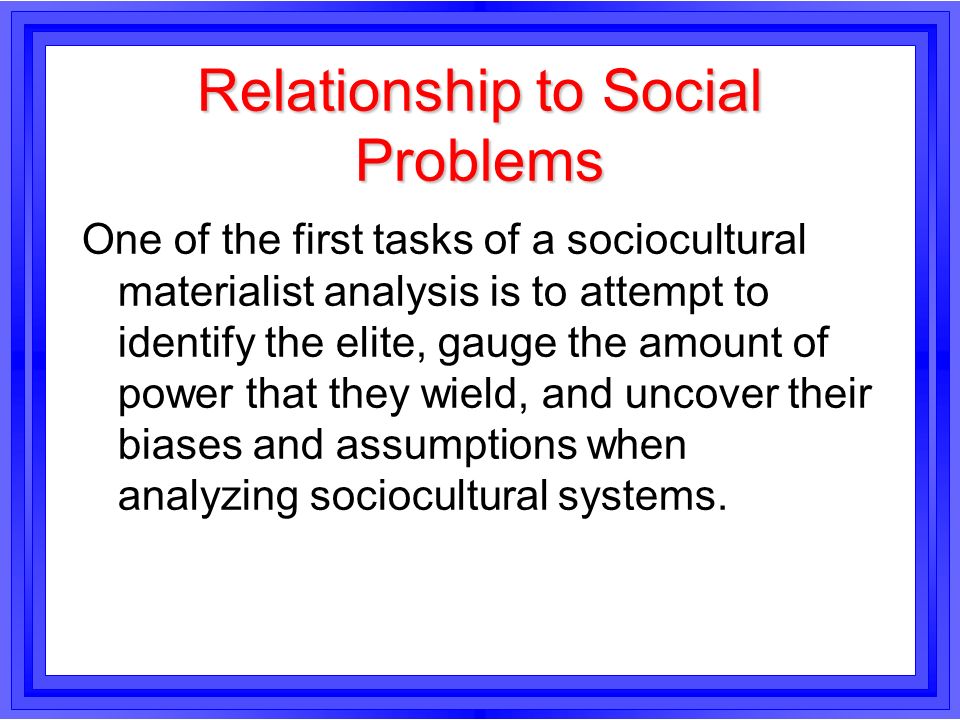 Relationship to Social Problems

One of the first tasks of a sociocultural materialist analysis is to attempt to identify the elite, gauge the amount of power that they wield, and uncover their biases and assumptions when analyzing sociocultural systems.